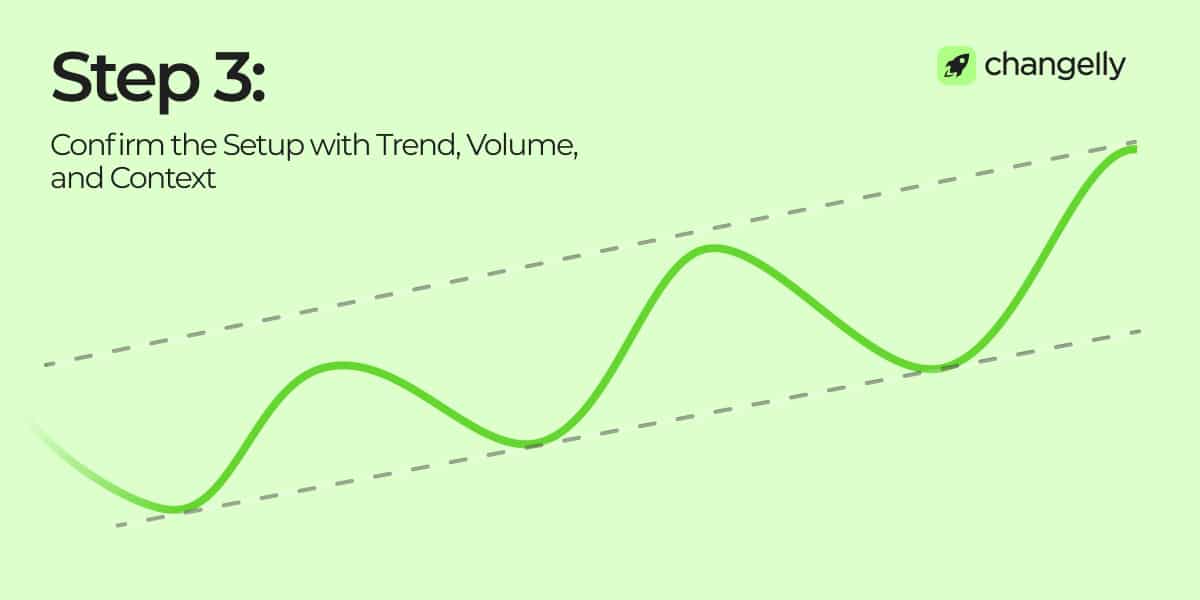 Step 3:

Confirm the Setup with Trend, Volume, and Context

changelly